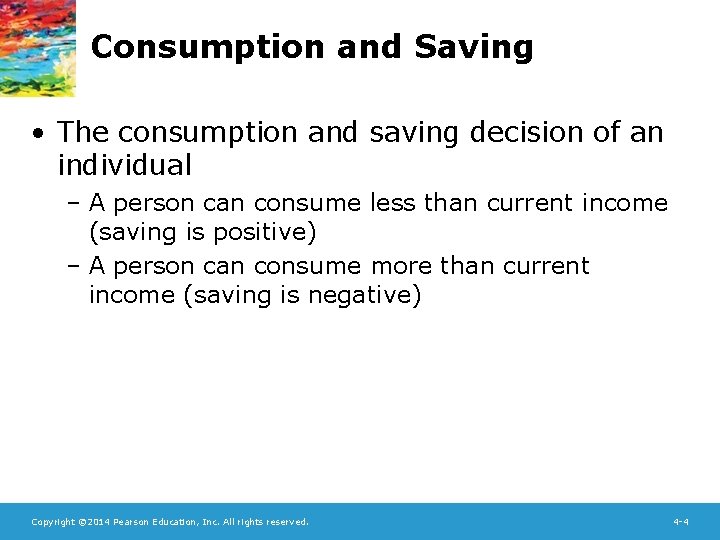 Consumption and Saving

• The consumption and saving decision of an individual
  – A person can consume less than current income (saving is positive)
  – A person can consume more than current income (saving is negative)

Copyright ©2014 Pearson Education, Inc. All rights reserved.

4-4